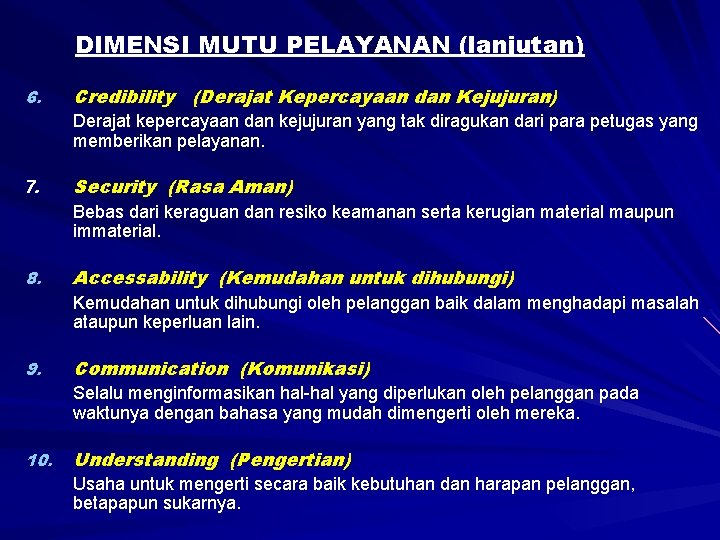 DIMENSI MUTU PELAYANAN (lanjutan)

6. Credibility (Derajat Kepercayaan dan Kejujuran)
Derajat kepercayaan dan kejujuran yang tak diragukan dari para petugas yang memberikan pelayanan.

7. Security (Rasa Aman)
Bebas dari keraguan dan resiko keamanan serta kerugian material maupun immaterial.

8. Accessability (Kemudahan untuk dihubungi)
Kemudahan untuk dihubungi oleh pelanggan baik dalam menghadapi masalah ataupun keperluan lain.

9. Communication (Komunikasi)
Selalu menginformasikan hal-hal yang diperlukan oleh pelanggan pada waktunya dengan bahasa yang mudah dimengerti oleh mereka.

10. Understanding (Pengertian)
Usaha untuk mengerti secara baik kebutuhan dan harapan pelanggan, betapapun sukarnya.